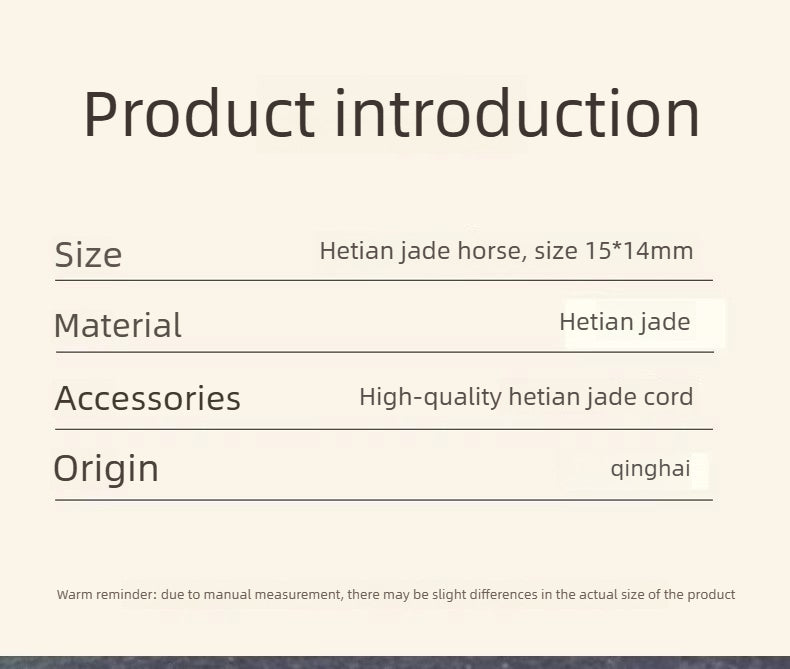 Product introduction

| Size | Hetian jade horse, size 15*14mm |
|---|---|
| Material | Hetian jade |
| Accessories | High-quality hetian jade cord |
| Origin | qinghai |

Warm reminder: due to manual measurement, there may be slight differences in the actual size of the product